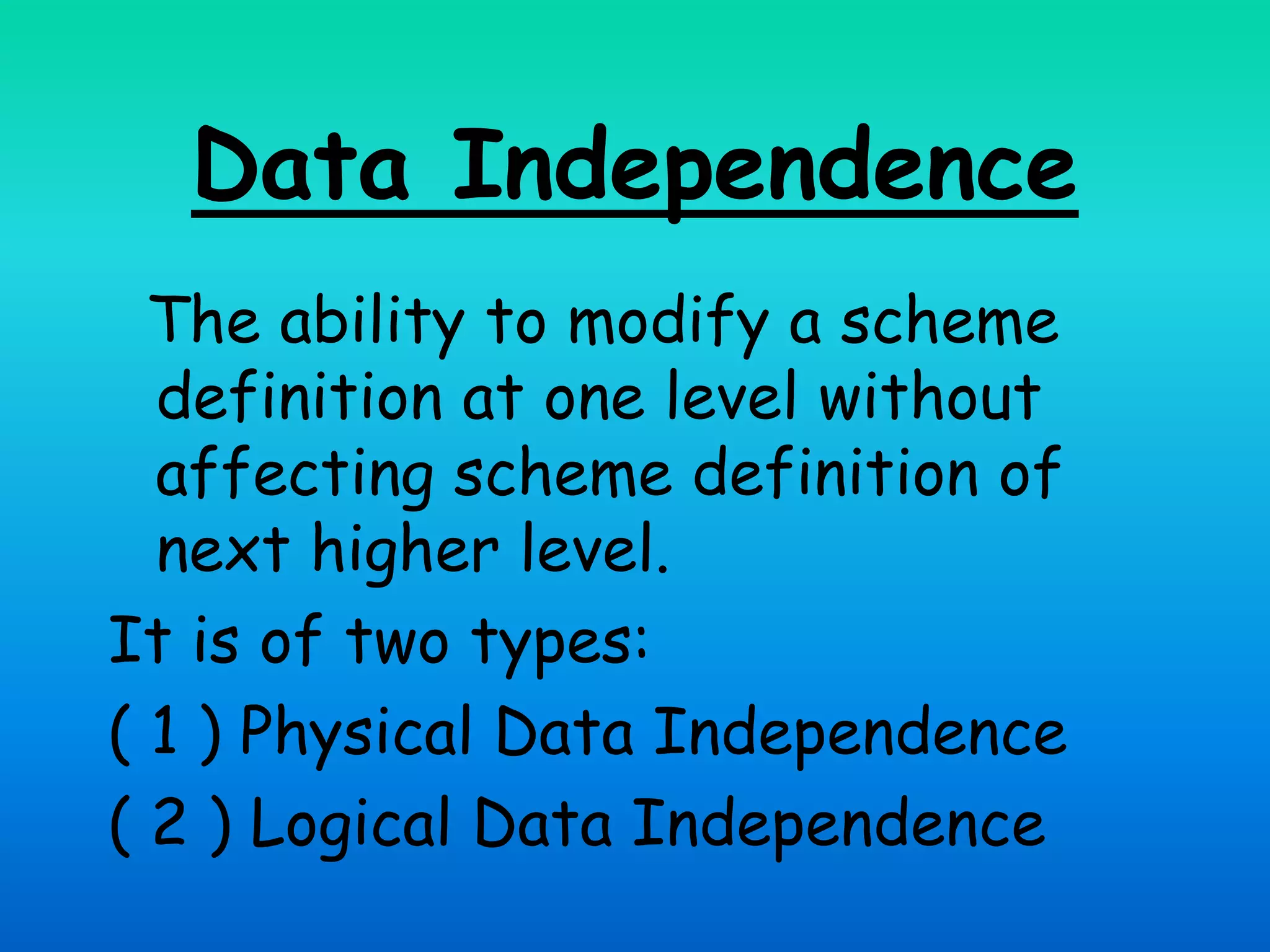 Data Independence

The ability to modify a scheme definition at one level without affecting scheme definition of next higher level.

It is of two types:

( 1 ) Physical Data Independence

( 2 ) Logical Data Independence